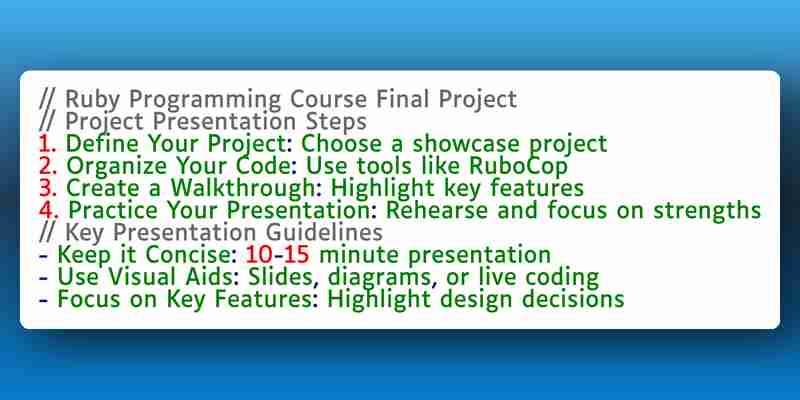 // Ruby Programming Course Final Project
// Project Presentation Steps
1. Define Your Project: Choose a showcase project
2. Organize Your Code: Use tools like RuboCop
3. Create a Walkthrough: Highlight key features
4. Practice Your Presentation: Rehearse and focus on strengths
// Key Presentation Guidelines
- Keep it Concise: 10-15 minute presentation
- Use Visual Aids: Slides, diagrams, or live coding
- Focus on Key Features: Highlight design decisions